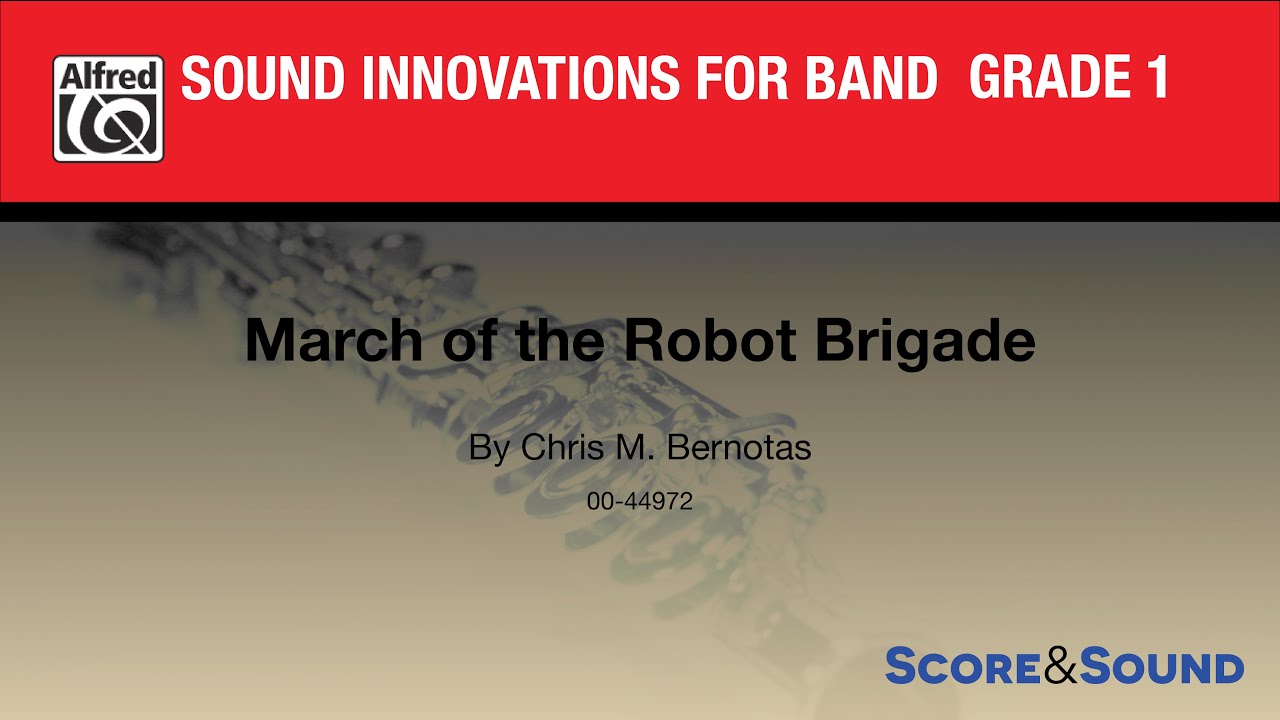 Alfred

SOUND INNOVATIONS FOR BAND GRADE 1

March of the Robot Brigade

By Chris M. Bernotas

00-44972

SCORE&SOUND